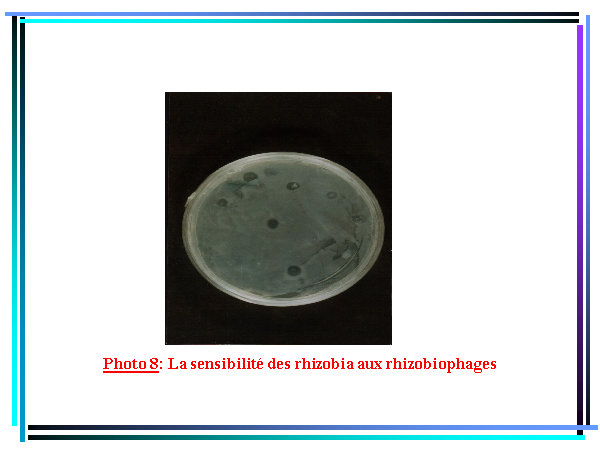 Photo 8: La sensibilité des rhizobia aux rhizobiophages